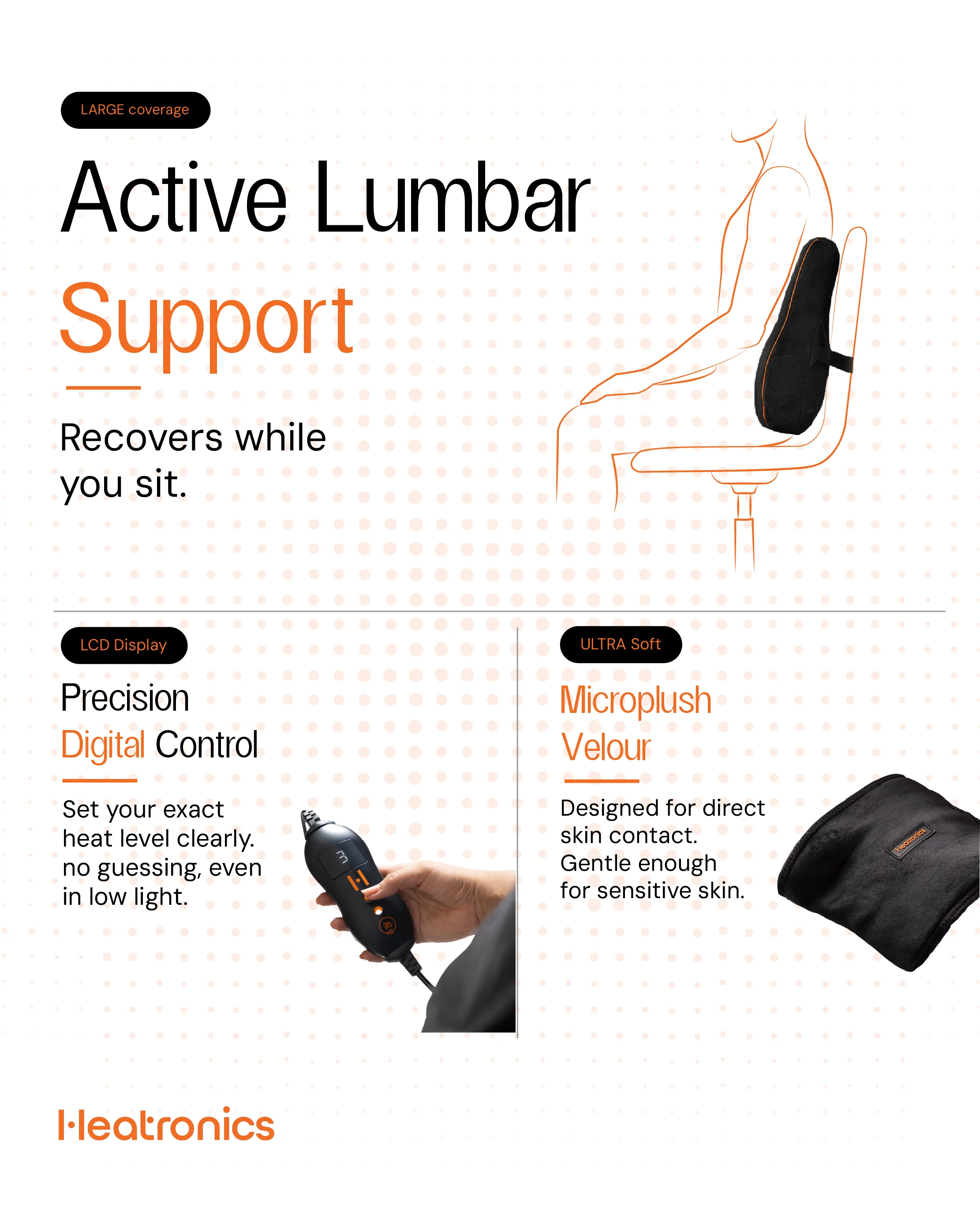 LARGE coverage

Active Lumbar Support

Recovers while you sit.

LCD Display

Precision Digital Control

Set your exact heat level clearly. no guessing, even in low light.

ULTRA Soft

Microplush Velour

Designed for direct skin contact. Gentle enough for sensitive skin.

Heatronics